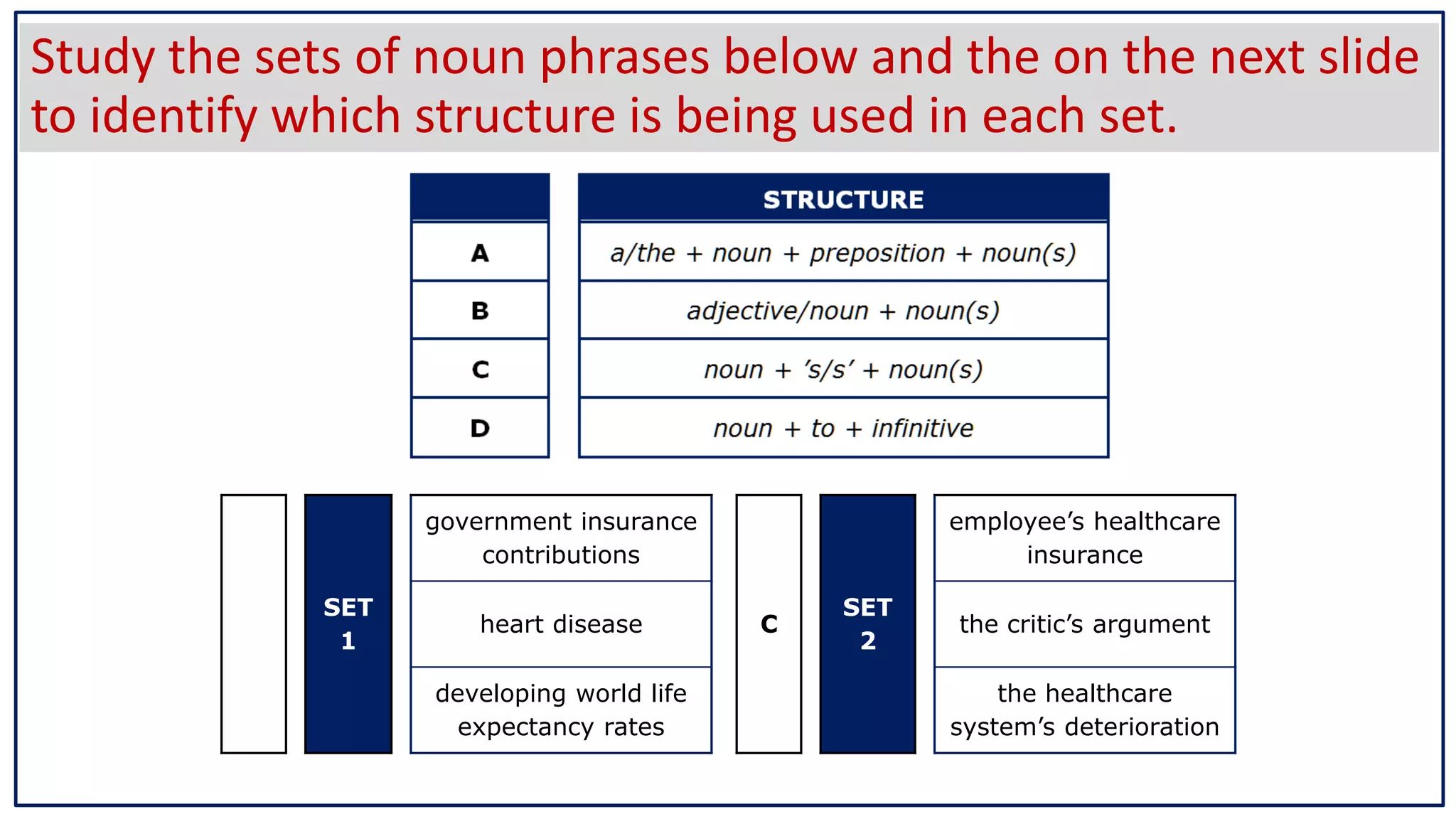 Study the sets of noun phrases below and the on the next slide to identify which structure is being used in each set.

|   | STRUCTURE |
|---|---|
| A | a/the + noun + preposition + noun(s) |
| B | adjective/noun + noun(s) |
| C | noun + 's/s' + noun(s) |
| D | noun + to + infinitive |

SET 1

government insurance contributions

heart disease

developing world life expectancy rates

C

SET 2

employee's healthcare insurance

the critic's argument

the healthcare system's deterioration